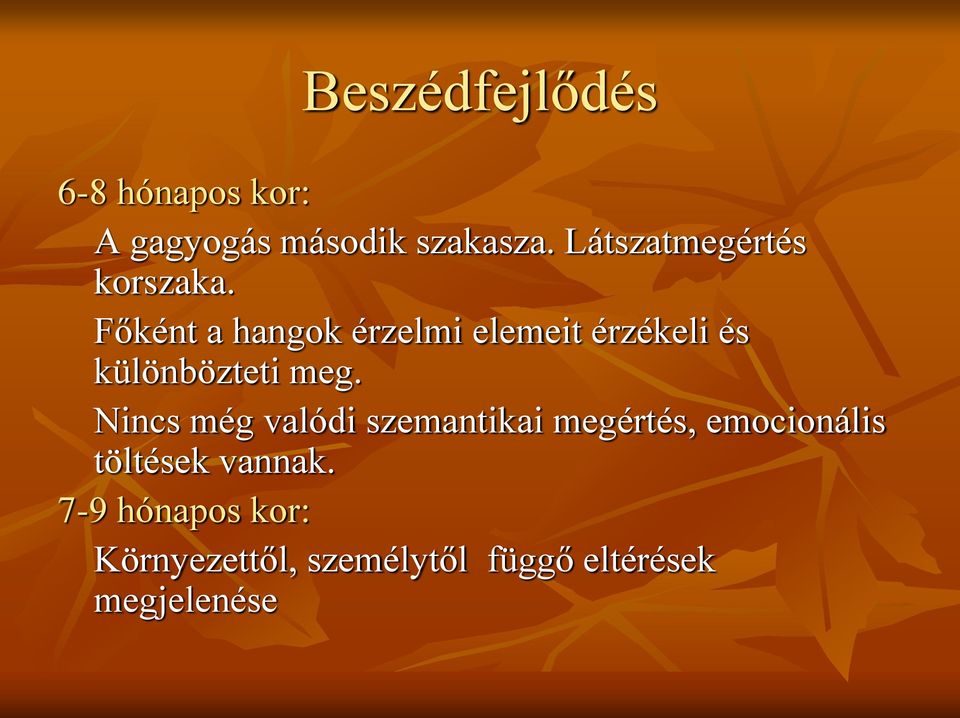 Beszédfejlődés

6-8 hónapos kor:

A gagyogás második szakasza. Látszatmegértés korszaka.

Főként a hangok érzelmi elemeit érzékeli és különbözteti meg.

Nincs még valódi szemantikai megértés, emocionális töltések vannak.

7-9 hónapos kor:

Környezettől, személytől  függő eltérések megjelenése